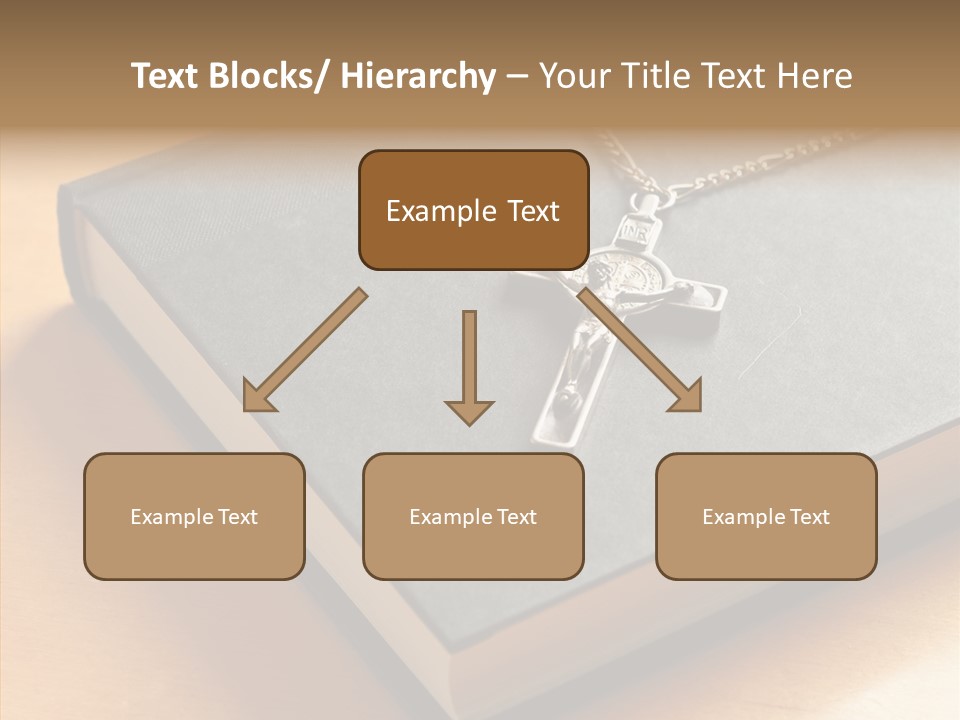 Text Blocks/ Hierarchy – Your Title Text Here

Example Text

Example Text

Example Text

Example Text